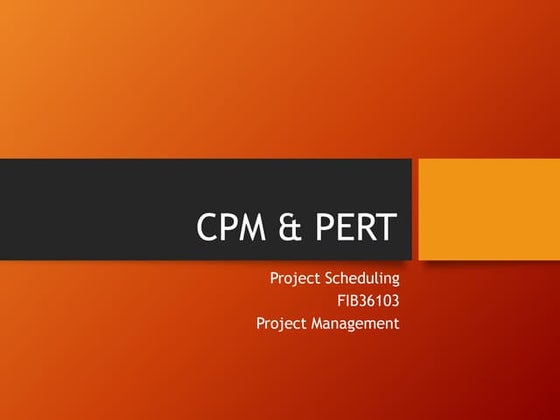 CPM & PERT

Project Scheduling
FIB36103
Project Management